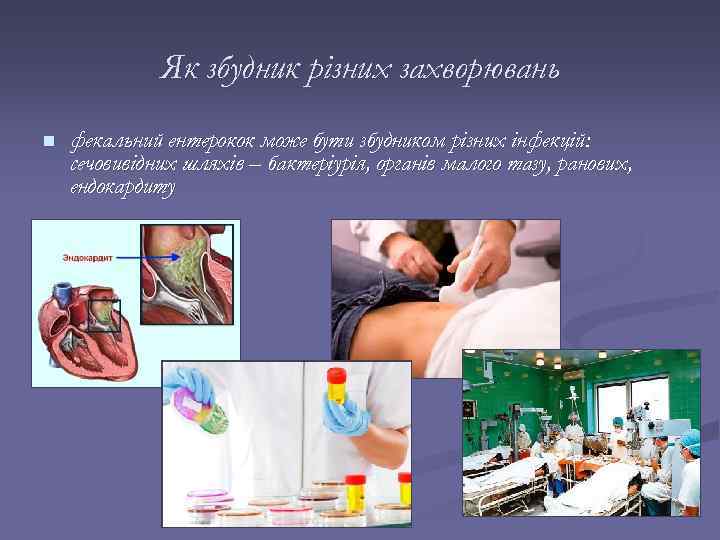 Як збудник різних захворювань

фекальний ентерокок може бути збудником різних інфекцій: сечовивідних шляхів – бактеріурія, органів малого тазу, ранових, ендокардиту

Эндокардит